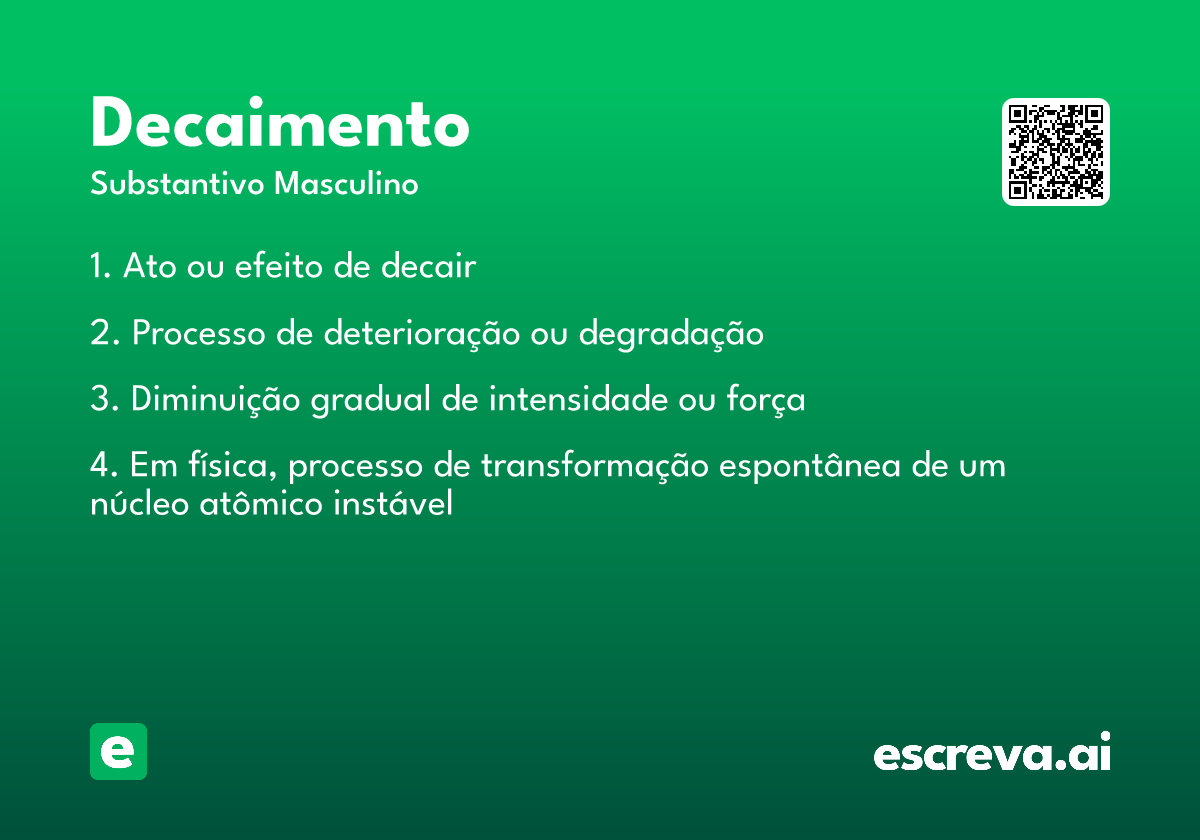 Decaimento
Substantivo Masculino

1. Ato ou efeito de decair

2. Processo de deterioração ou degradação

3. Diminuição gradual de intensidade ou força

4. Em física, processo de transformação espontânea de um núcleo atômico instável

e

escreva.ai